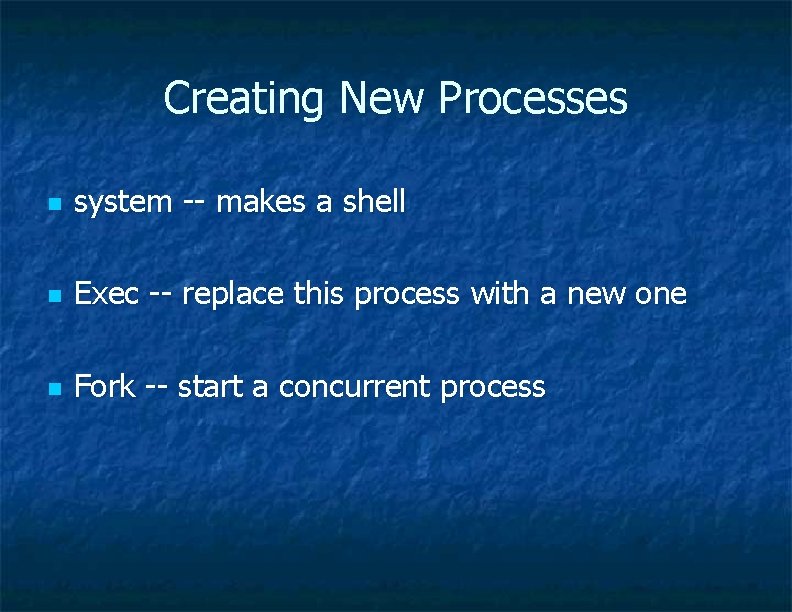 Creating New Processes

- system -- makes a shell

- Exec -- replace this process with a new one

- Fork -- start a concurrent process